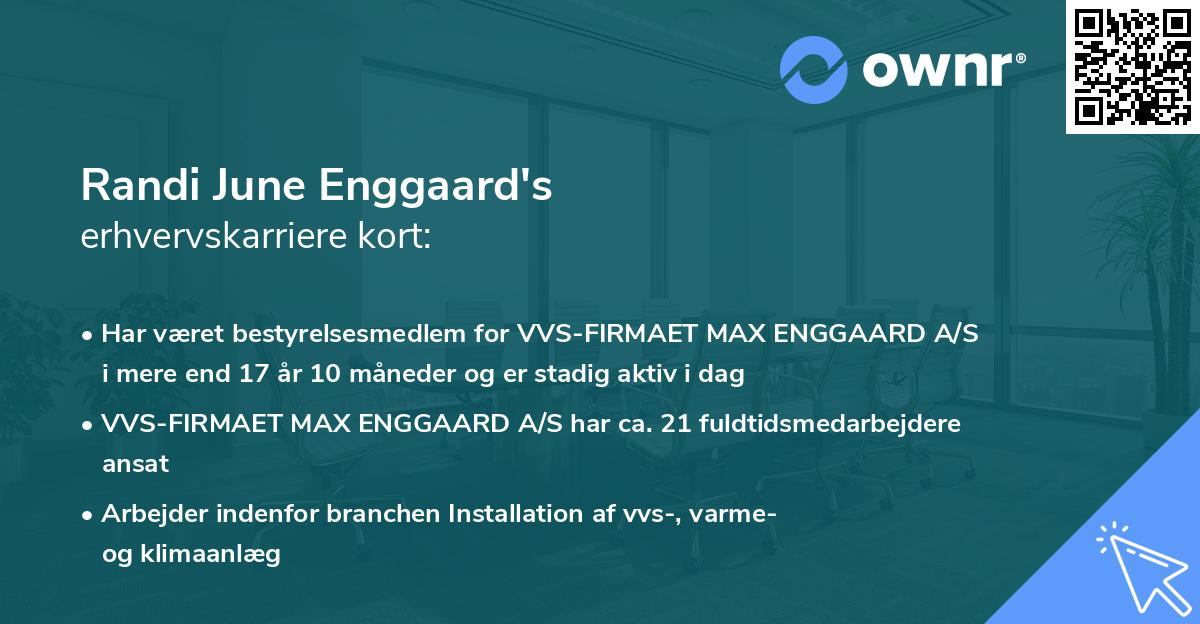 ownr®

Randi June Enggaard's
erhvervskarriere kort:

• Har været bestyrelsesmedlem for VVS-FIRMAET MAX ENGGAARD A/S i mere end 17 år 10 måneder og er stadig aktiv i dag

• VVS-FIRMAET MAX ENGGAARD A/S har ca. 21 fuldtidsmedarbejdere ansat

• Arbejder indenfor branchen Installation af vvs-, varme- og klimaanlæg